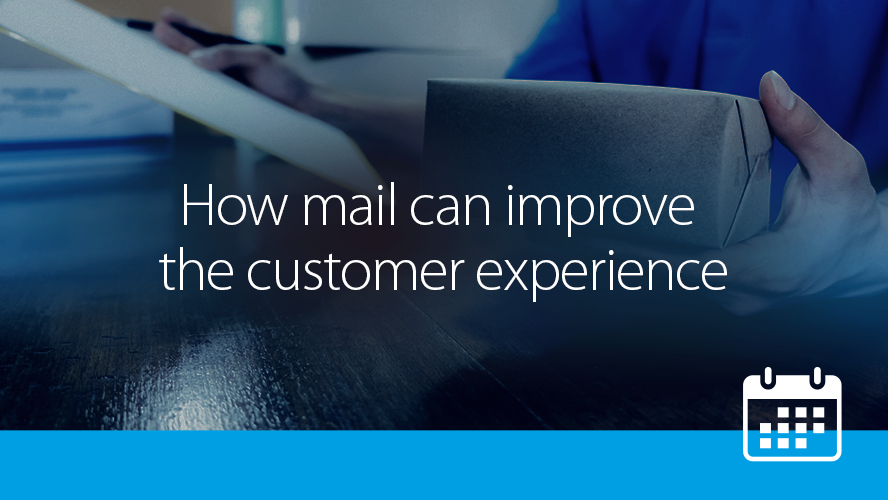 How mail can improve the customer experience